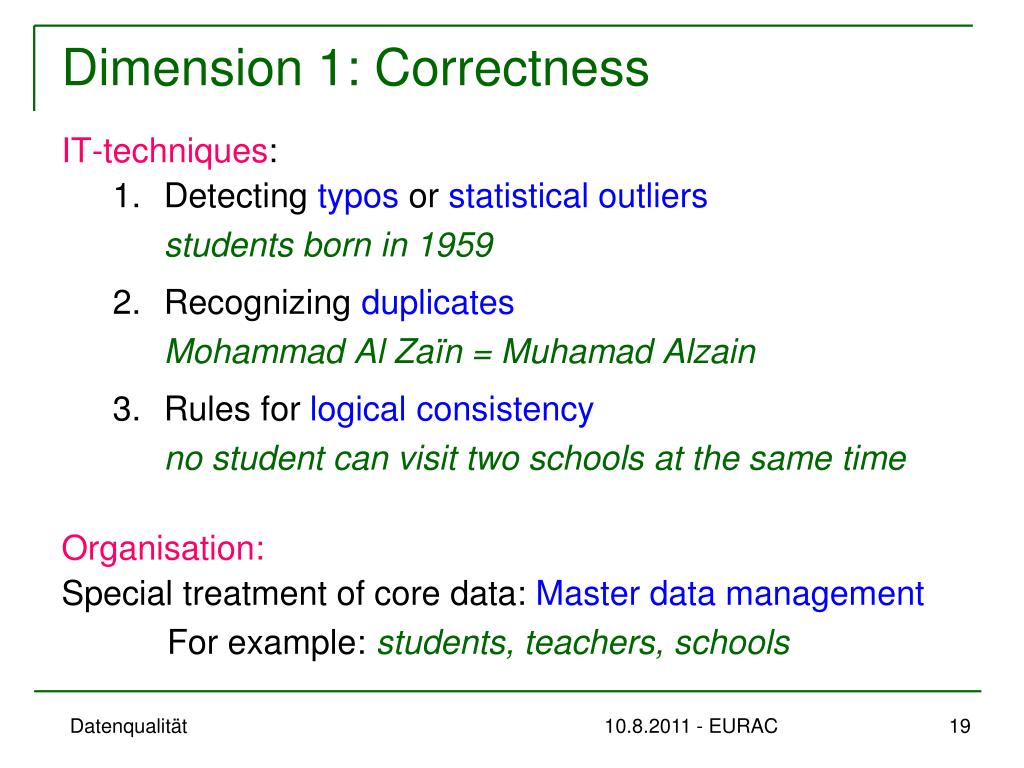 Dimension 1: Correctness

IT-techniques:

1. Detecting typos or statistical outliers
students born in 1959

2. Recognizing duplicates
Mohammad Al Zaïn = Muhamad Alzain

3. Rules for logical consistency
no student can visit two schools at the same time

Organisation:
Special treatment of core data: Master data management
For example: students, teachers, schools

Datenqualität
10.8.2011 - EURAC
19